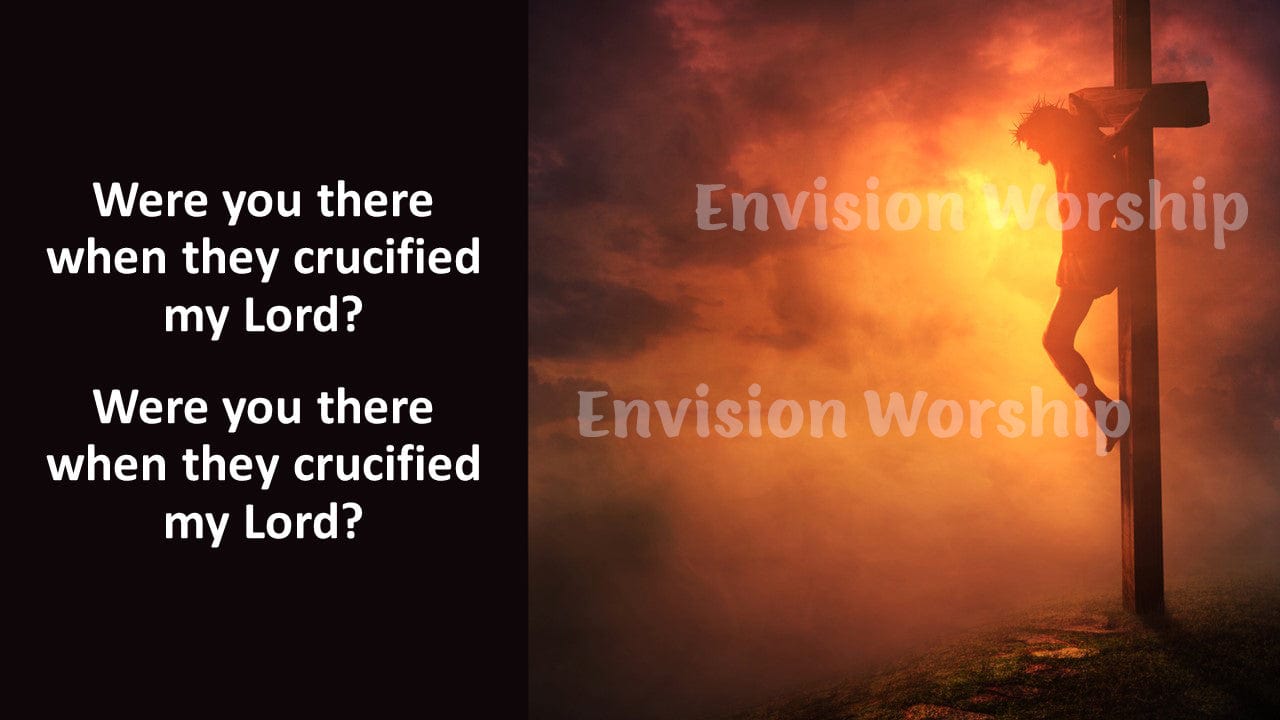 Were you there when they crucified my Lord?

Were you there when they crucified my Lord?

Envision Worship

Envision Worship